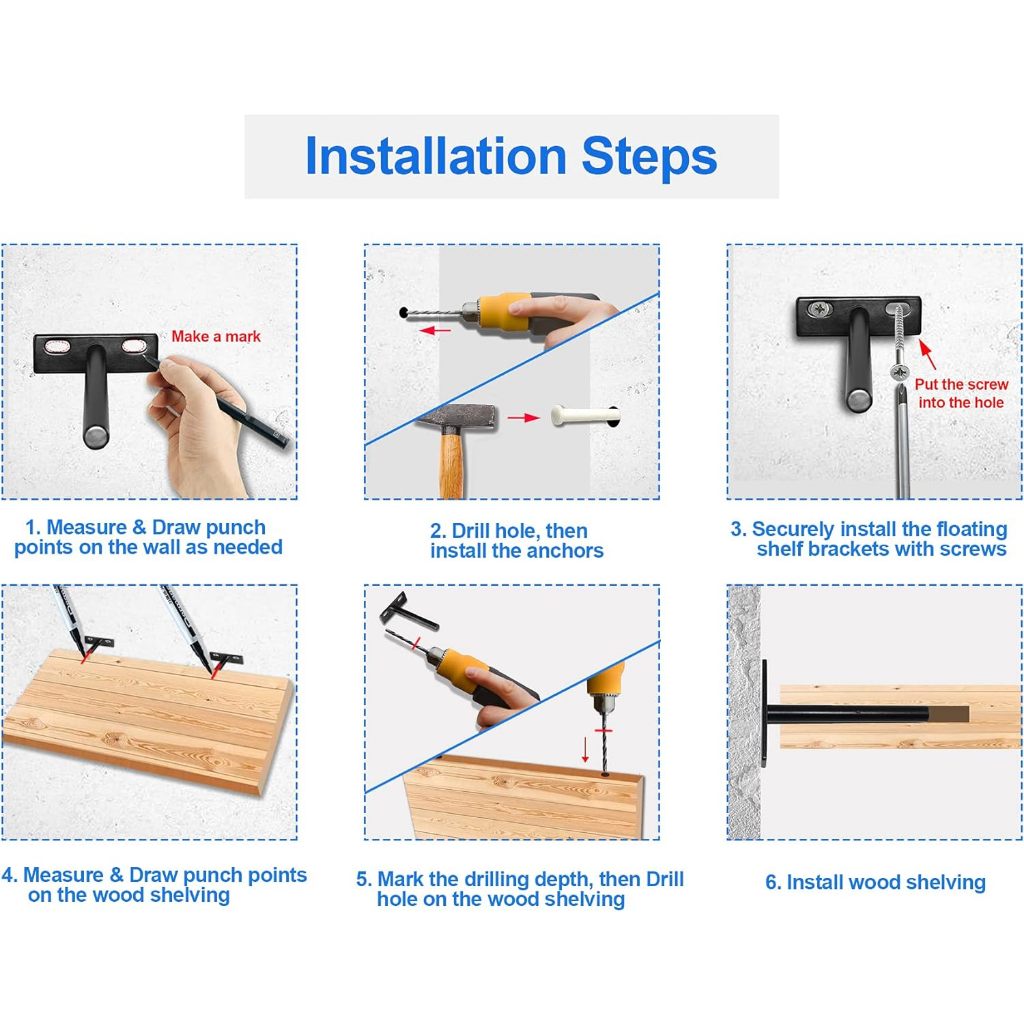 Installation Steps

Make a mark

1. Measure & Draw punch points on the wall as needed

2. Drill hole, then install the anchors

Put the screw into the hole

3. Securely install the floating shelf brackets with screws

4. Measure & Draw punch points on the wood shelving

5. Mark the drilling depth, then Drill hole on the wood shelving

6. Install wood shelving